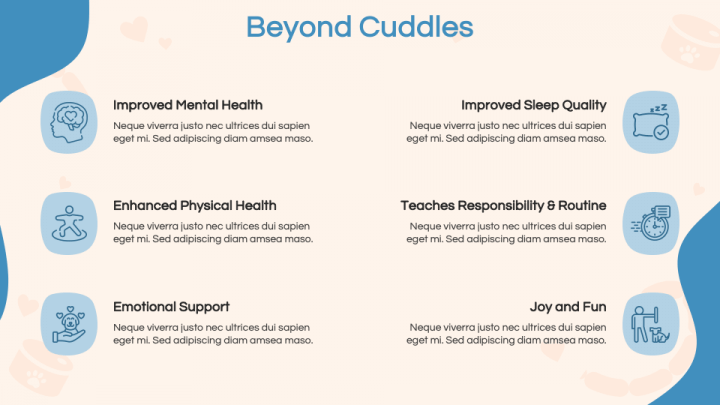 Beyond Cuddles

Improved Mental Health
Neque viverra justo nec ultrices dui sapien eget mi. Sed adipiscing diam amsea maso.

Enhanced Physical Health
Neque viverra justo nec ultrices dui sapien eget mi. Sed adipiscing diam amsea maso.

Emotional Support
Neque viverra justo nec ultrices dui sapien eget mi. Sed adipiscing diam amsea maso.

Improved Sleep Quality
Neque viverra justo nec ultrices dui sapien eget mi. Sed adipiscing diam amsea maso.

Teaches Responsibility & Routine
Neque viverra justo nec ultrices dui sapien eget mi. Sed adipiscing diam amsea maso.

Joy and Fun
Neque viverra justo nec ultrices dui sapien eget mi. Sed adipiscing diam amsea maso.